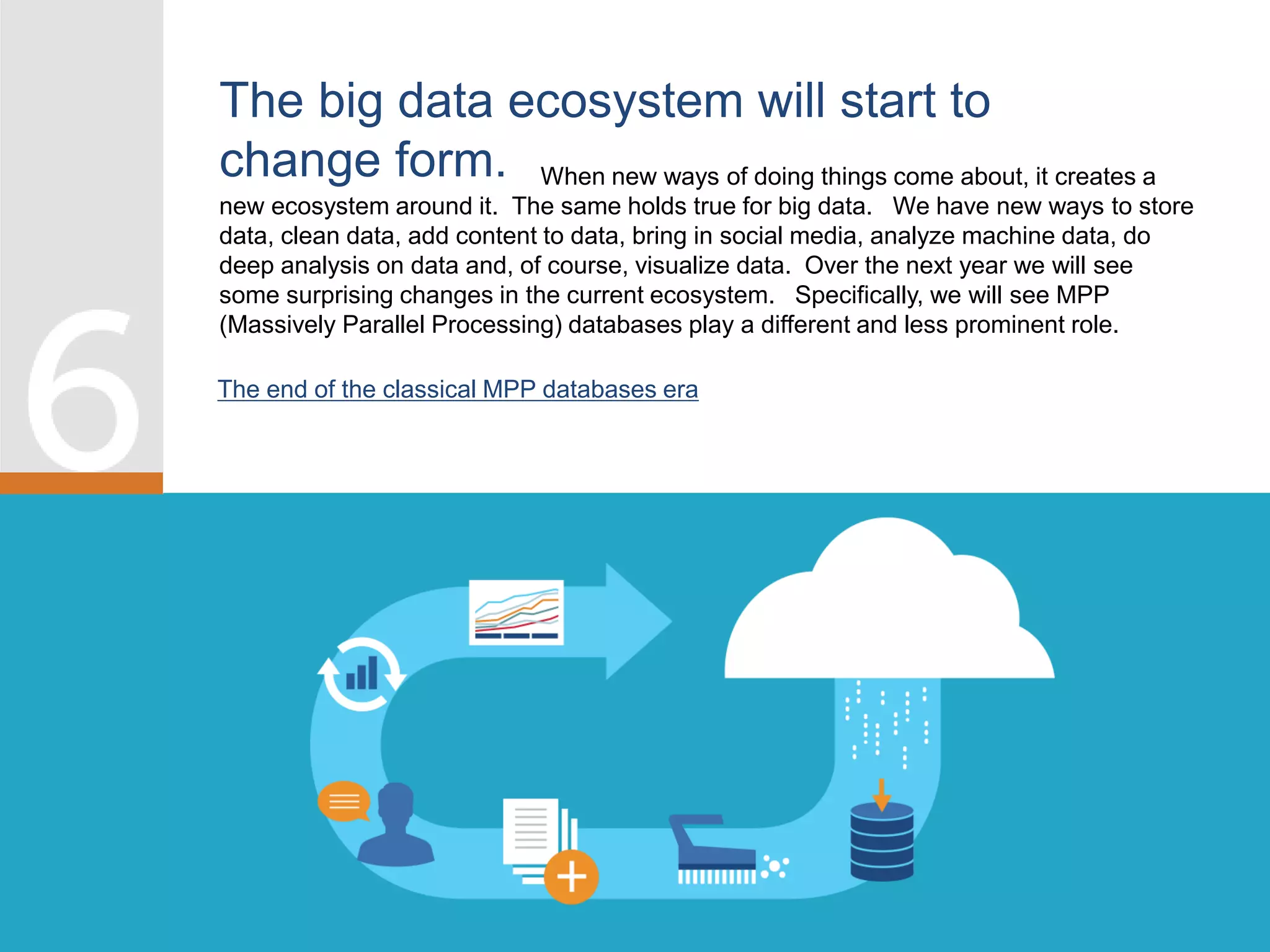 6

The big data ecosystem will start to change form.

When new ways of doing things come about, it creates a new ecosystem around it. The same holds true for big data. We have new ways to store data, clean data, add content to data, bring in social media, analyze machine data, do deep analysis on data and, of course, visualize data. Over the next year we will see some surprising changes in the current ecosystem. Specifically, we will see MPP (Massively Parallel Processing) databases play a different and less prominent role.

The end of the classical MPP databases era